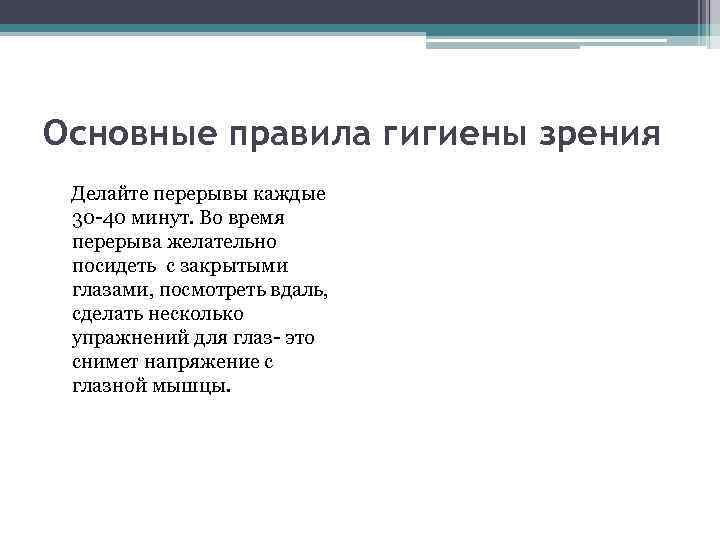 Основные правила гигиены зрения

Делайте перерывы каждые 30-40 минут. Во время перерыва желательно посидеть  с закрытыми глазами, посмотреть вдаль, сделать несколько упражнений для глаз- это снимет напряжение с глазной мышцы.